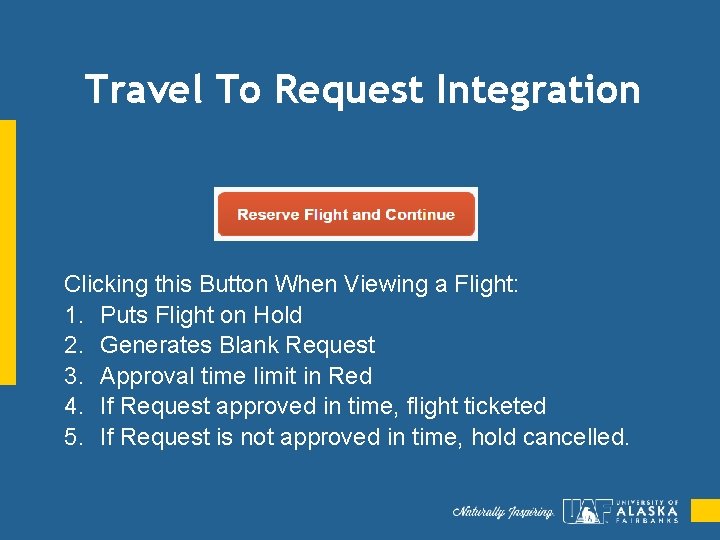 Travel To Request Integration

Reserve Flight and Continue

Clicking this Button When Viewing a Flight:
1. Puts Flight on Hold
2. Generates Blank Request
3. Approval time limit in Red
4. If Request approved in time, flight ticketed
5. If Request is not approved in time, hold cancelled.

Naturally Inspiring. UAF UNIVERSITY OF ALASKA FAIRBANKS